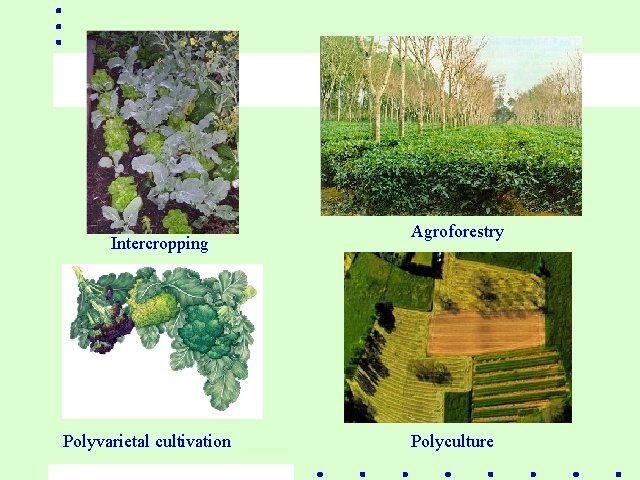 Intercropping

Agroforestry

Polyvarietal cultivation

Polyculture